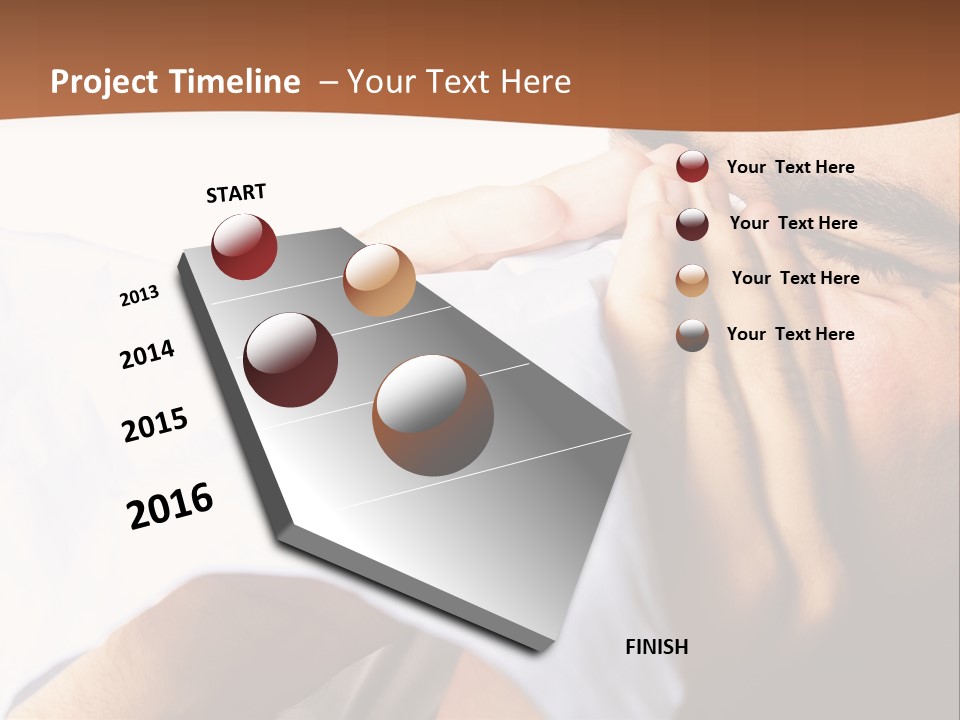 Project Timeline – Your Text Here

START

2013

2014

2015

2016

FINISH

Your Text Here

Your Text Here

Your Text Here

Your Text Here